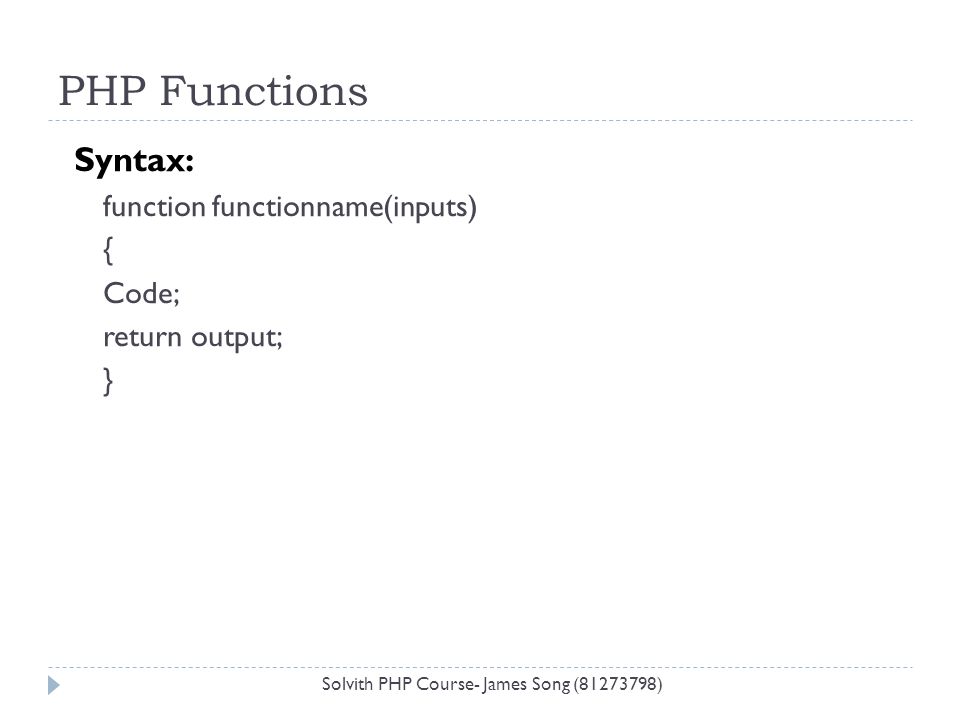 PHP Functions

Syntax:

function functionname(inputs)
{
Code;
return output;
}

Solvith PHP Course- James Song (81273798)